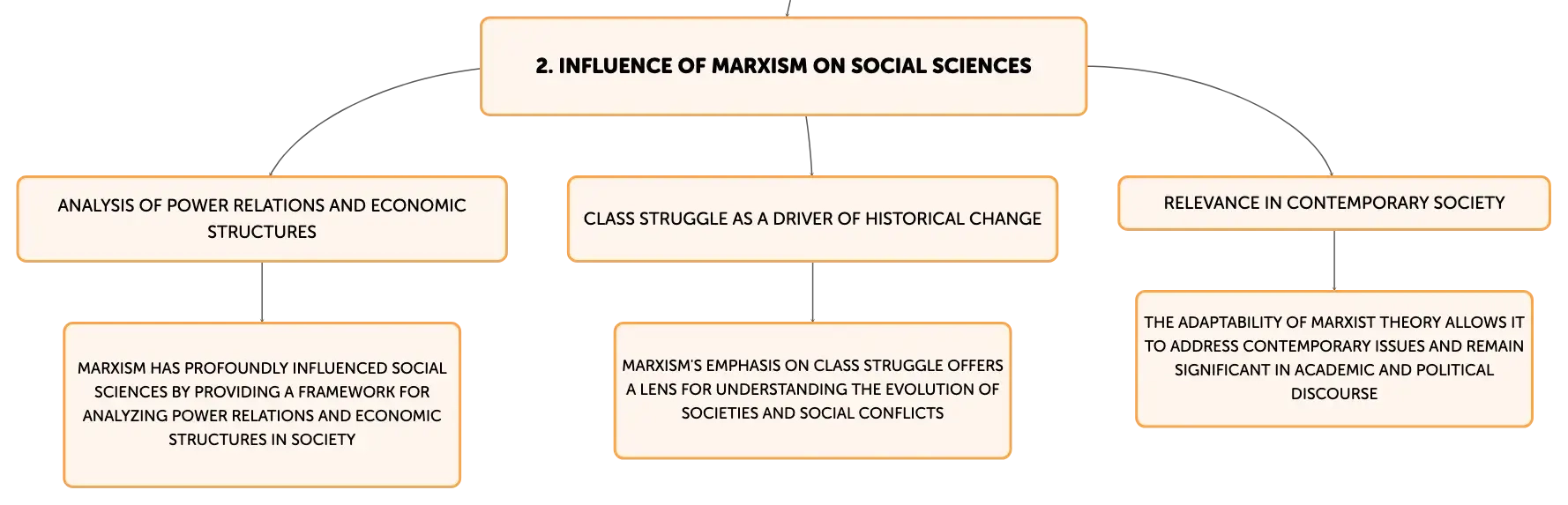 2. INFLUENCE OF MARXISM ON SOCIAL SCIENCES

ANALYSIS OF POWER RELATIONS AND ECONOMIC STRUCTURES

MARXISM HAS PROFOUNDLY INFLUENCED SOCIAL SCIENCES BY PROVIDING A FRAMEWORK FOR ANALYZING POWER RELATIONS AND ECONOMIC STRUCTURES IN SOCIETY

CLASS STRUGGLE AS A DRIVER OF HISTORICAL CHANGE

MARXISM'S EMPHASIS ON CLASS STRUGGLE OFFERS A LENS FOR UNDERSTANDING THE EVOLUTION OF SOCIETIES AND SOCIAL CONFLICTS

RELEVANCE IN CONTEMPORARY SOCIETY

THE ADAPTABILITY OF MARXIST THEORY ALLOWS IT TO ADDRESS CONTEMPORARY ISSUES AND REMAIN SIGNIFICANT IN ACADEMIC AND POLITICAL DISCOURSE